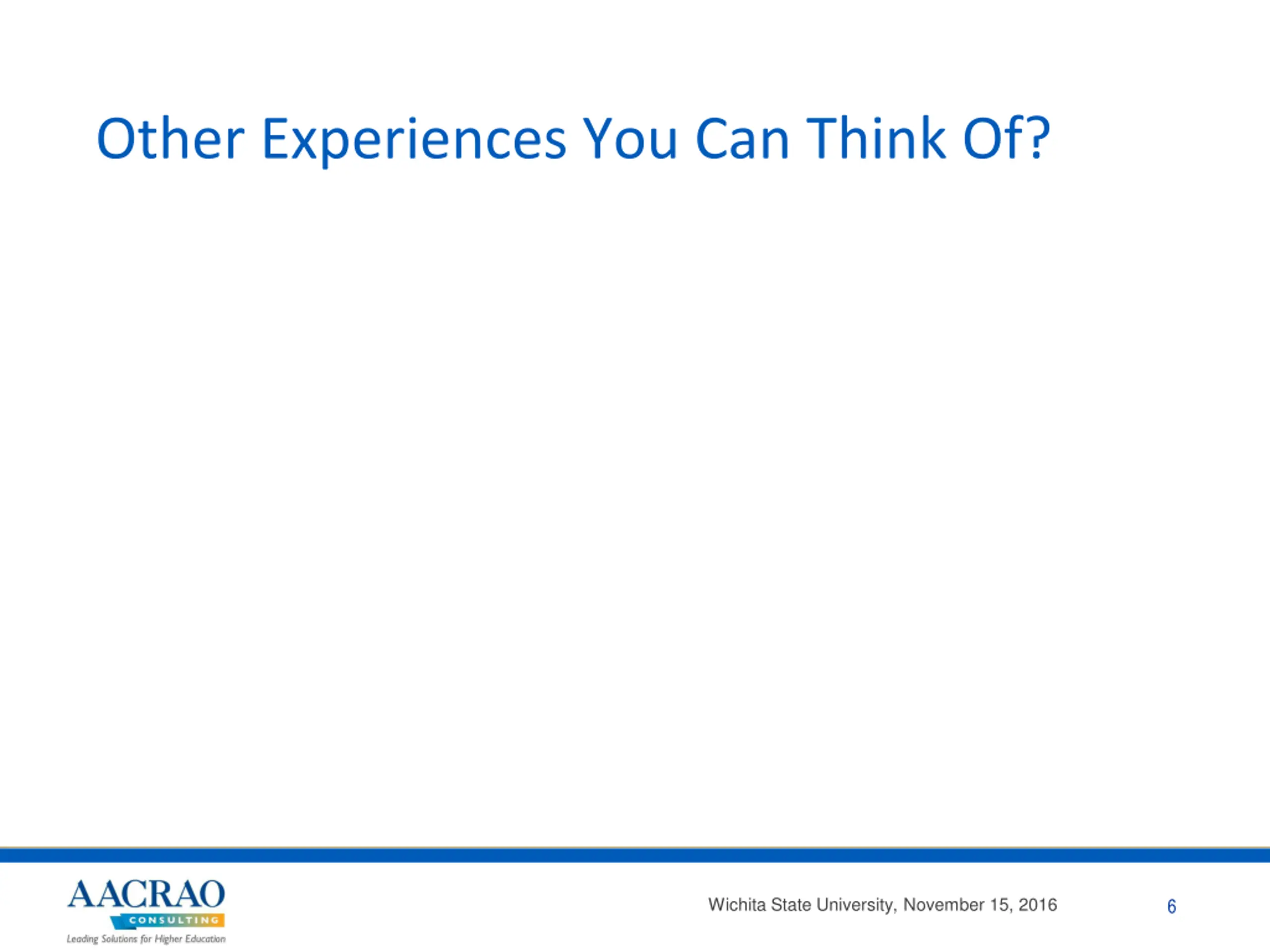 Other Experiences You Can Think Of?

AACRAO
CONSULTING
Leading Solutions for Higher Education

Wichita State University, November 15, 2016

6